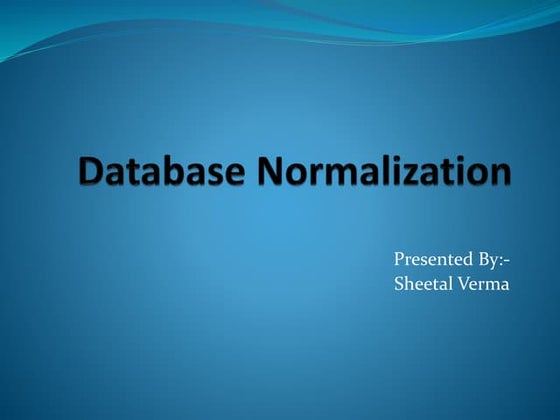 Database Normalization

Presented By:-
Sheetal Verma